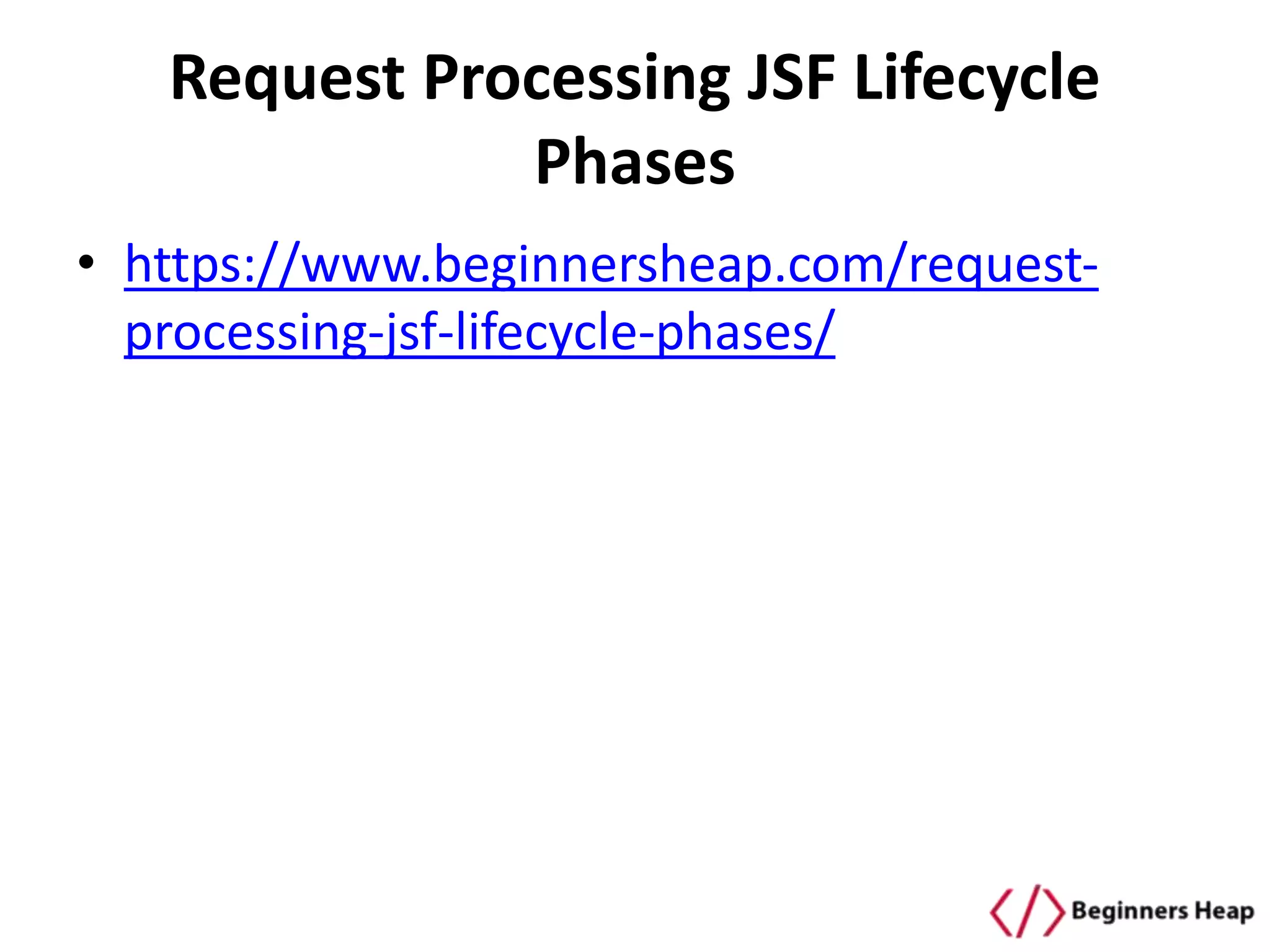 Request Processing JSF Lifecycle Phases

• https://www.beginnersheap.com/request-processing-jsf-lifecycle-phases/

</> Beginners Heap